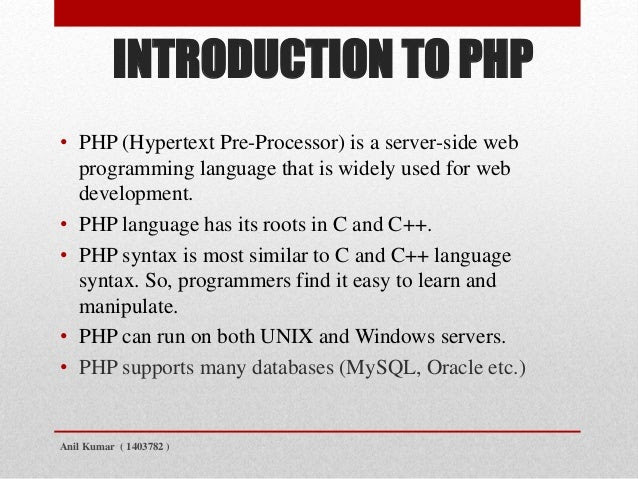 INTRODUCTION TO PHP

• PHP (Hypertext Pre-Processor) is a server-side web programming language that is widely used for web development.
• PHP language has its roots in C and C++.
• PHP syntax is most similar to C and C++ language syntax. So, programmers find it easy to learn and manipulate.
• PHP can run on both UNIX and Windows servers.
• PHP supports many databases (MySQL, Oracle etc.)

Anil Kumar ( 1403782 )